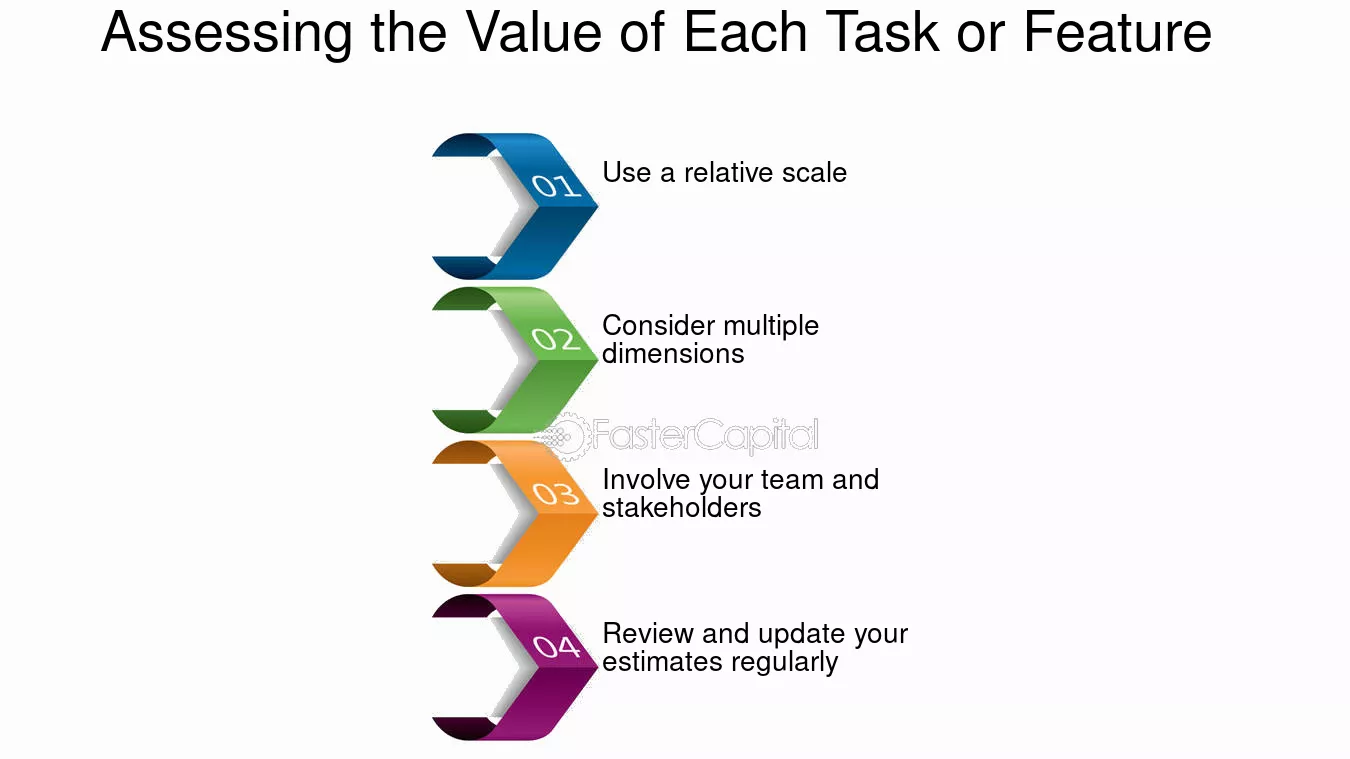 Assessing the Value of Each Task or Feature

01

Use a relative scale

02

Consider multiple dimensions

03

Involve your team and stakeholders

04

Review and update your estimates regularly

FasterCapital